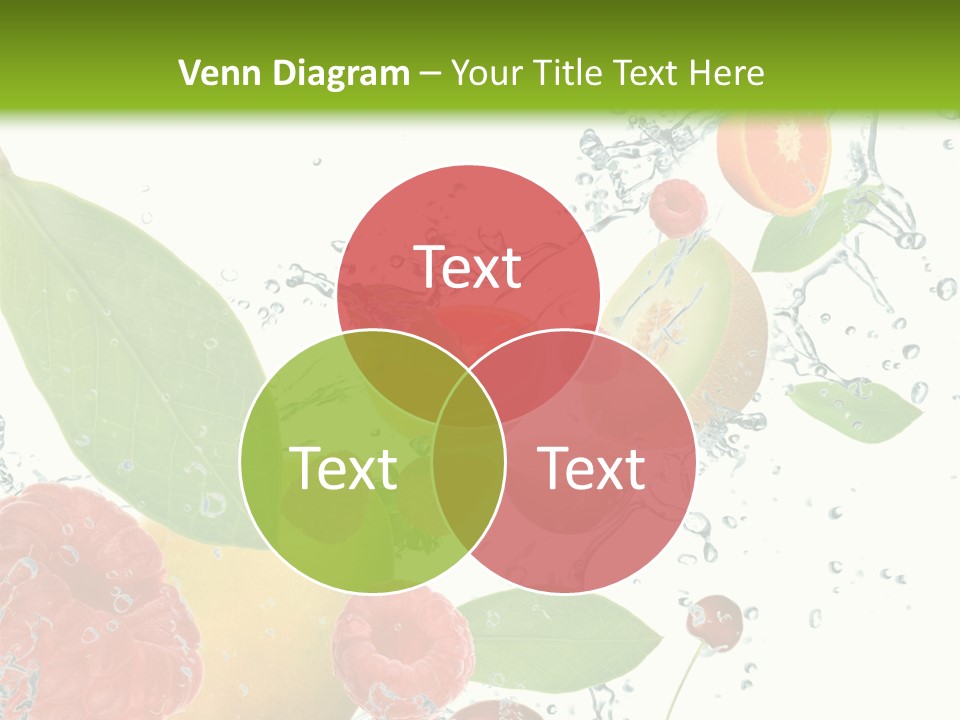 Venn Diagram – Your Title Text Here

Text

Text

Text